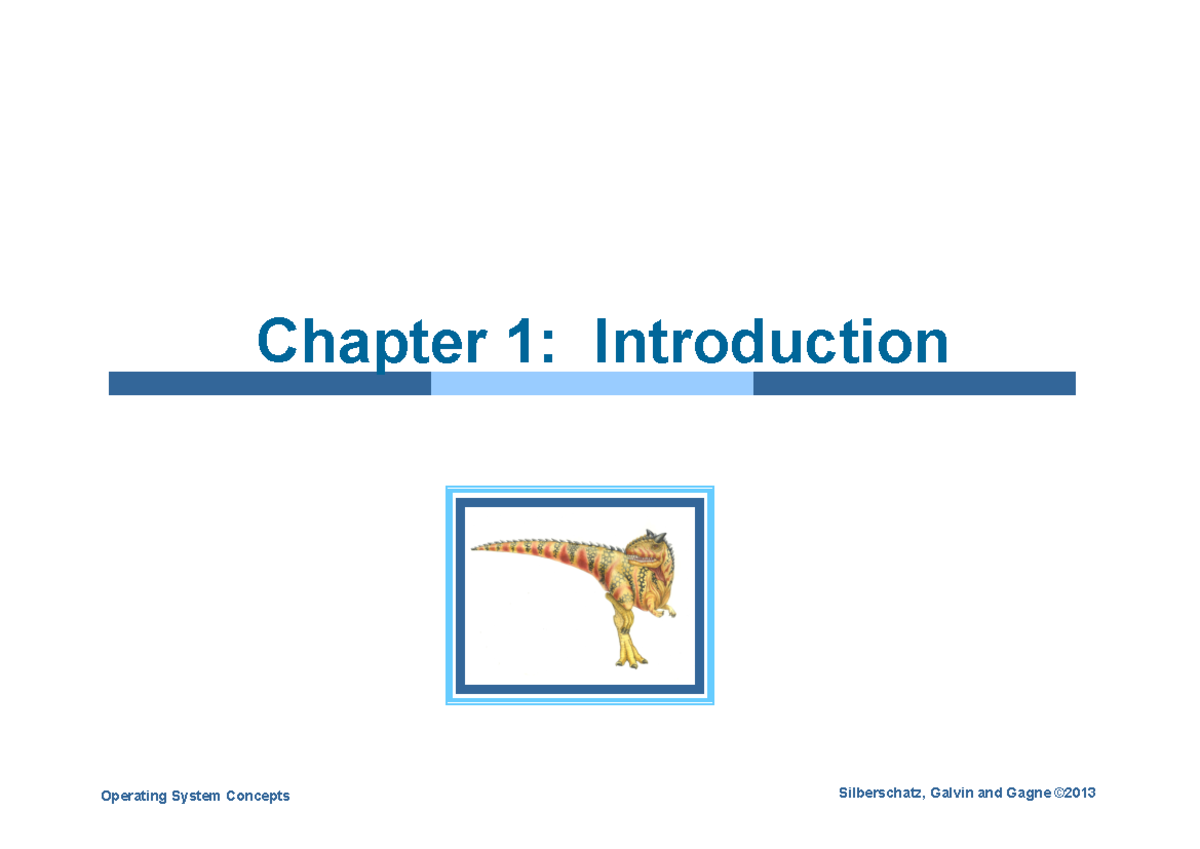 Chapter 1: Introduction

Operating System Concepts

Silberschatz, Galvin and Gagne ©2013